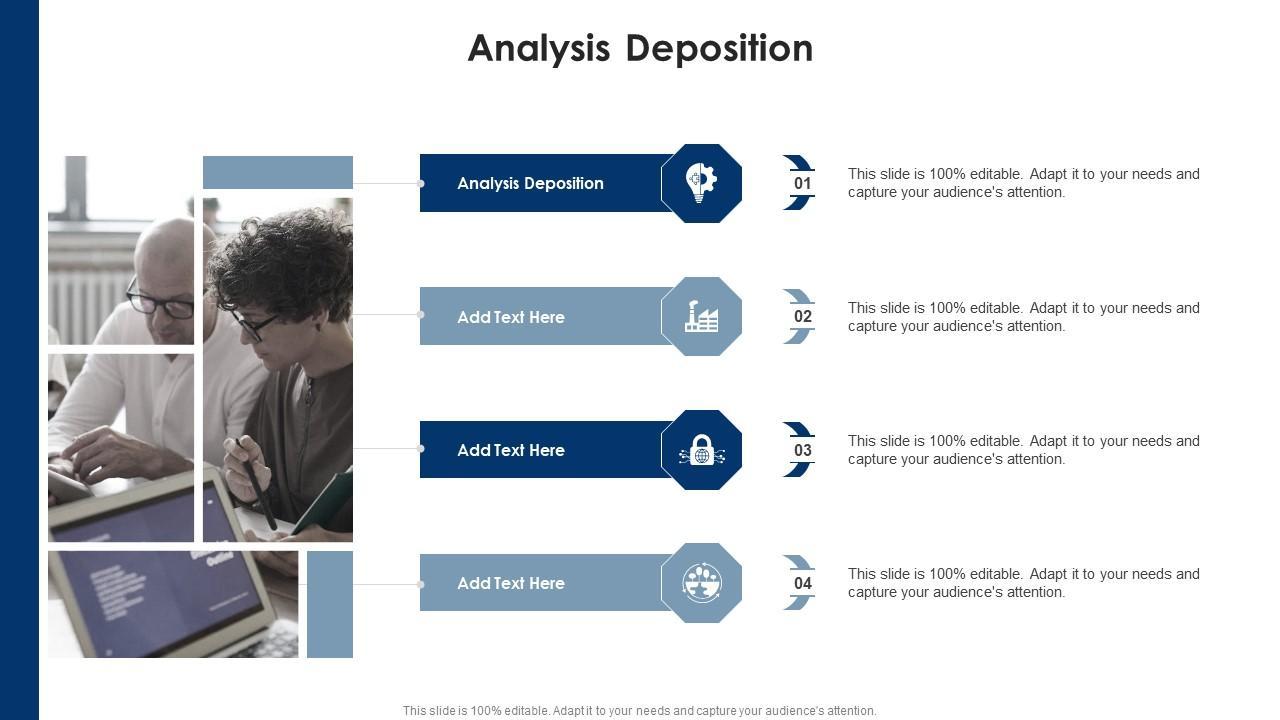 Analysis Deposition

Analysis Deposition

01

This slide is 100% editable. Adapt it to your needs and capture your audience's attention.

Add Text Here

02

This slide is 100% editable. Adapt it to your needs and capture your audience's attention.

Add Text Here

03

This slide is 100% editable. Adapt it to your needs and capture your audience's attention.

Add Text Here

04

This slide is 100% editable. Adapt it to your needs and capture your audience's attention.

This slide is 100% editable. Adapt it to your needs and capture your audience's attention.